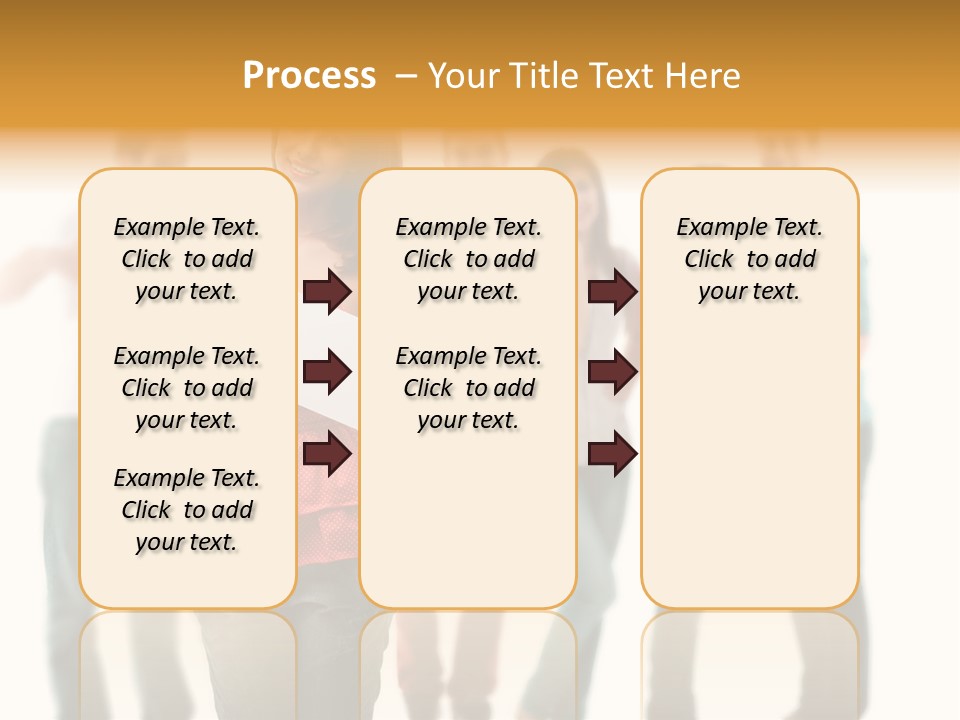 Process – Your Title Text Here

Example Text. Click to add your text.

Example Text. Click to add your text.

Example Text. Click to add your text.

Example Text. Click to add your text.

Example Text. Click to add your text.

Example Text. Click to add your text.